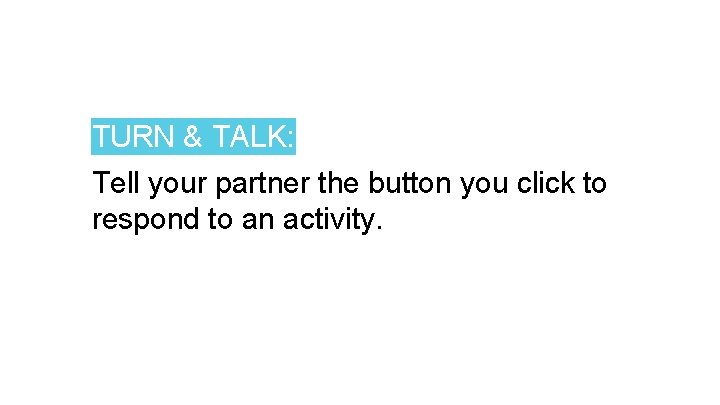 TURN & TALK:

Tell your partner the button you click to respond to an activity.